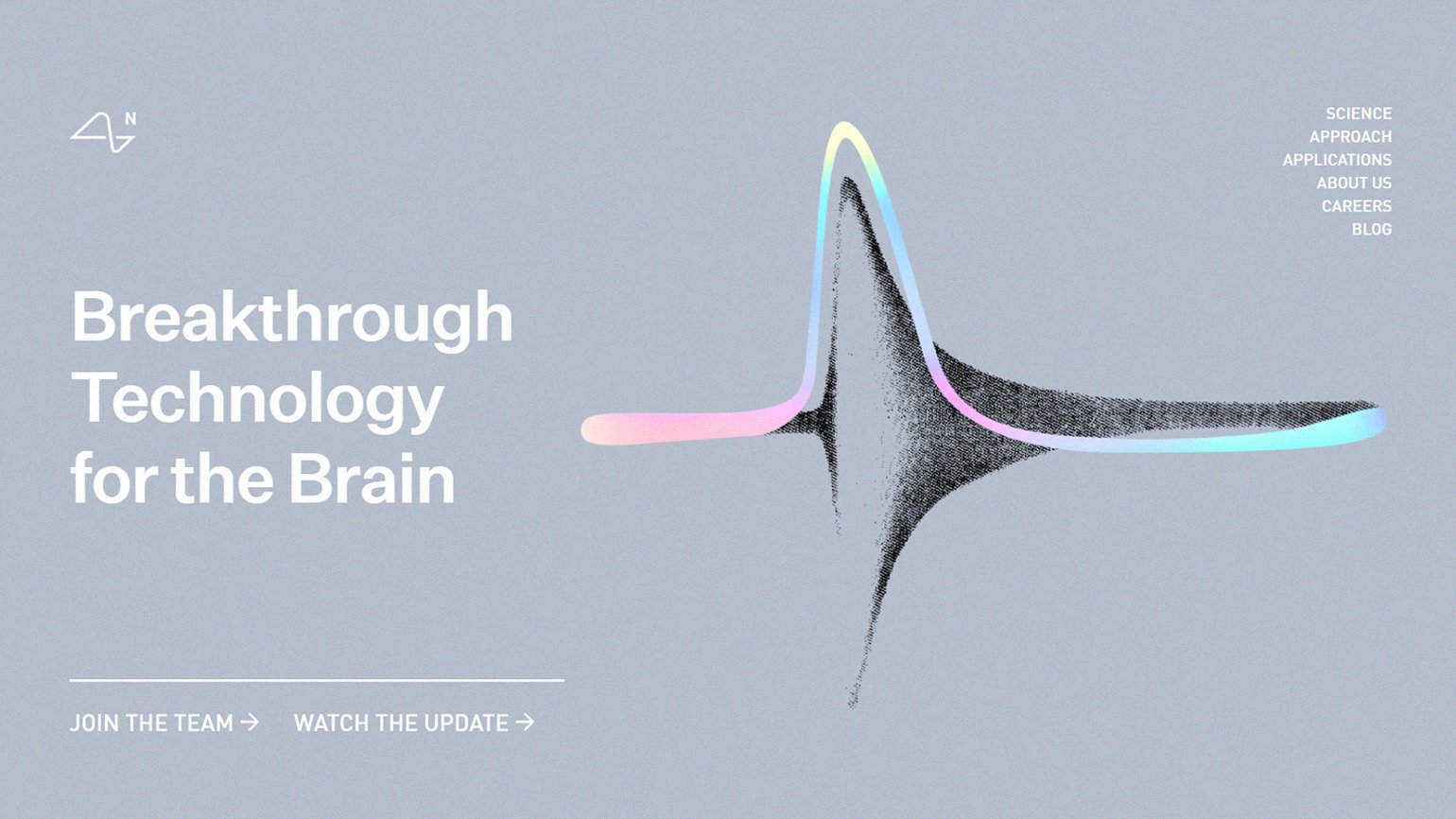 N

SCIENCE
APPROACH
APPLICATIONS
ABOUT US
CAREERS
BLOG

Breakthrough Technology for the Brain

JOIN THE TEAM → WATCH THE UPDATE →